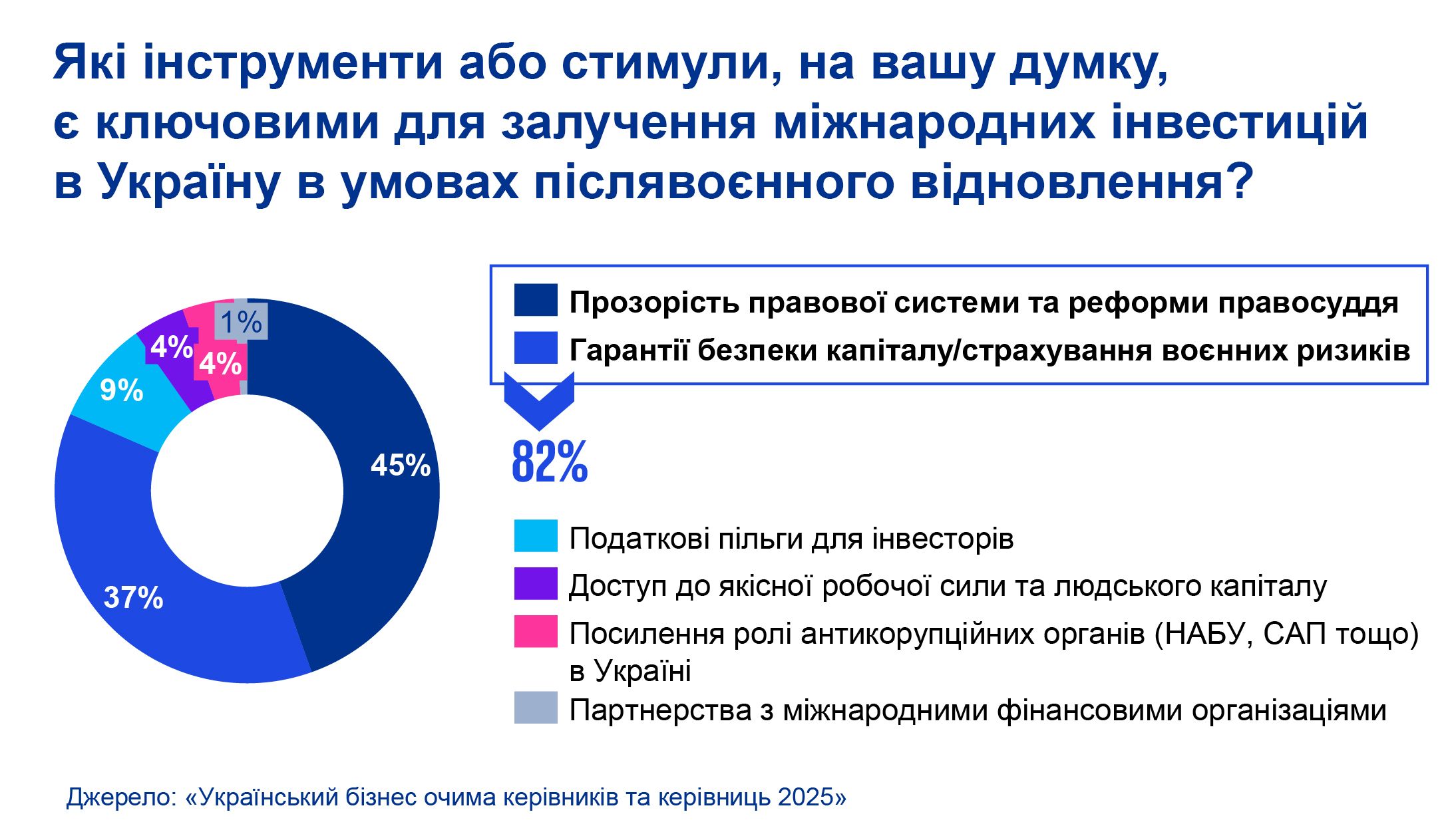 Які інструменти або стимули, на вашу думку, є ключовими для залучення міжнародних інвестицій в Україну в умовах післявоєнного відновлення?

1%
4%
4%
9%
45%
37%

Прозорість правової системи та реформи правосуддя
Гарантії безпеки капіталу/страхування воєнних ризиків

82%

Податкові пільги для інвесторів
Доступ до якісної робочої сили та людського капіталу
Посилення ролі антикорупційних органів (НАБУ, САП тощо) в Україні
Партнерства з міжнародними фінансовими організаціями

Джерело: «Український бізнес очима керівників та керівниць 2025»